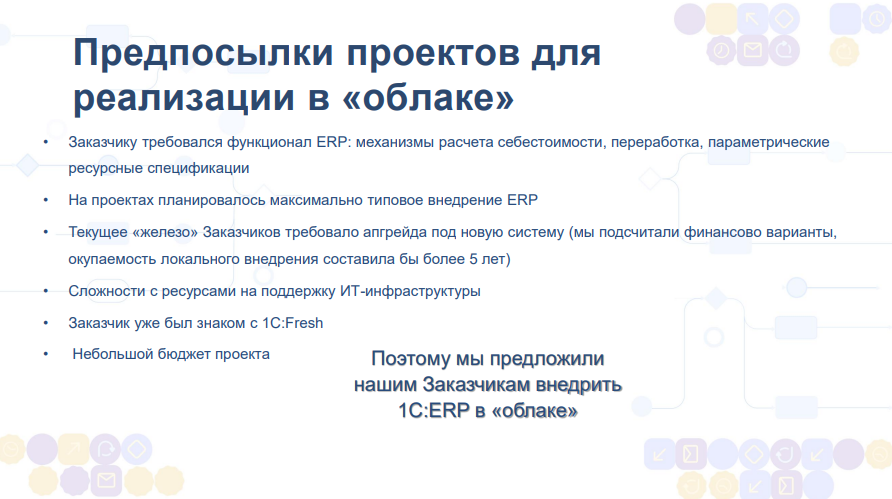 Предпосылки проектов для реализации в «облаке»

• Заказчику требовался функционал ERP: механизмы расчета себестоимости, переработка, параметрические ресурсные спецификации

• На проектах планировалось максимально типовое внедрение ERP

• Текущее «железо» Заказчиков требовало апгрейда под новую систему (мы подсчитали финансово варианты, окупаемость локального внедрения составила бы более 5 лет)

• Сложности с ресурсами на поддержку ИТ-инфраструктуры

• Заказчик уже был знаком с 1С:Fresh

• Небольшой бюджет проекта

Поэтому мы предложили нашим Заказчикам внедрить 1С:ERP в «облаке»